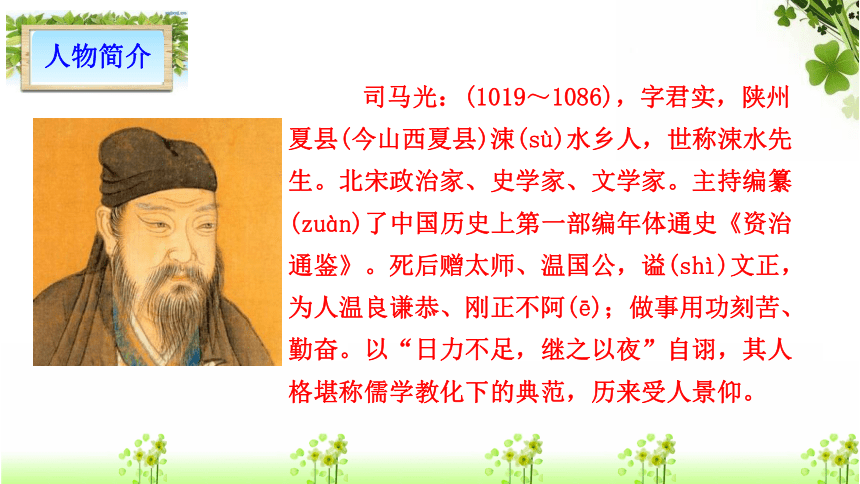 人物简介

司马光：(1019～1086)，字君实，陕州夏县(今山西夏县)涑(sù)水乡人，世称涑水先生。北宋政治家、史学家、文学家。主持编纂(zuàn)了中国历史上第一部编年体通史《资治通鉴》。死后赠太师、温国公，谥(shì)文正，为人温良谦恭、刚正不阿(ē)；做事用功刻苦、勤奋。以“日力不足，继之以夜”自诩，其人格堪称儒学教化下的典范，历来受人景仰。